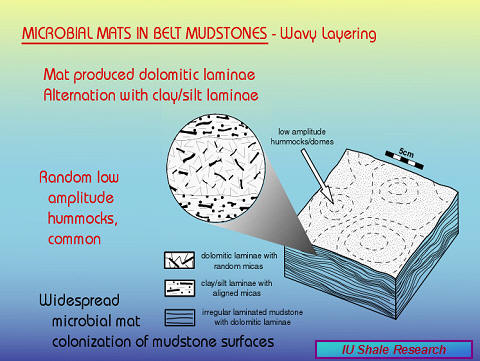 MICROBIAL MATS IN BELT MUDSTONES - Wavy Layering

Mat produced dolomitic laminae
Alternation with clay/silt laminae

Random low amplitude hummocks, common

low amplitude hummocks/domes

5cm

dolomitic laminae with random micas

clay/silt laminae with aligned micas

irregular laminated mudstone with dolomitic laminae

Widespread microbial mat colonization of mudstone surfaces

IU Shale Research